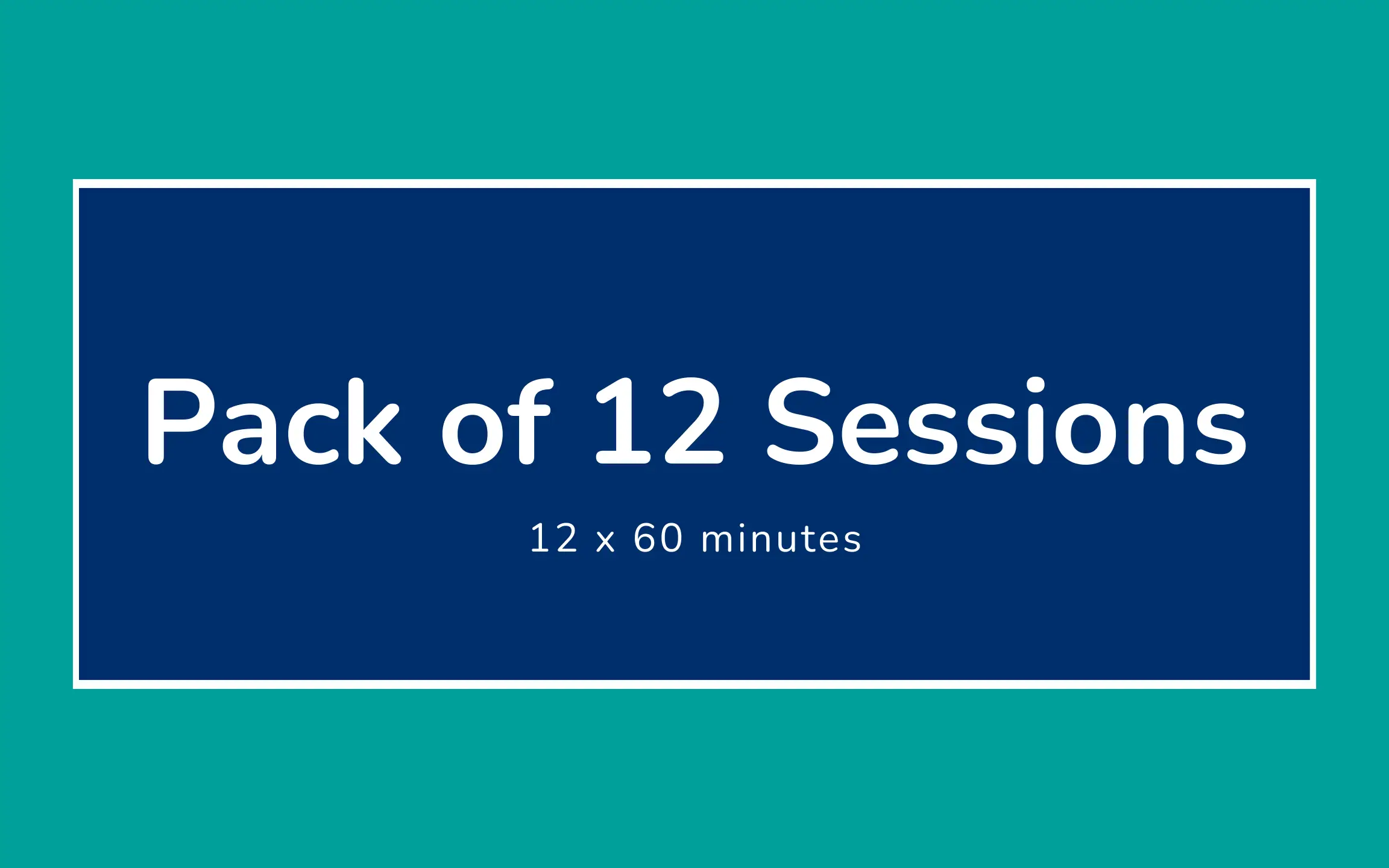 Pack of 12 Sessions

12 x 60 minutes